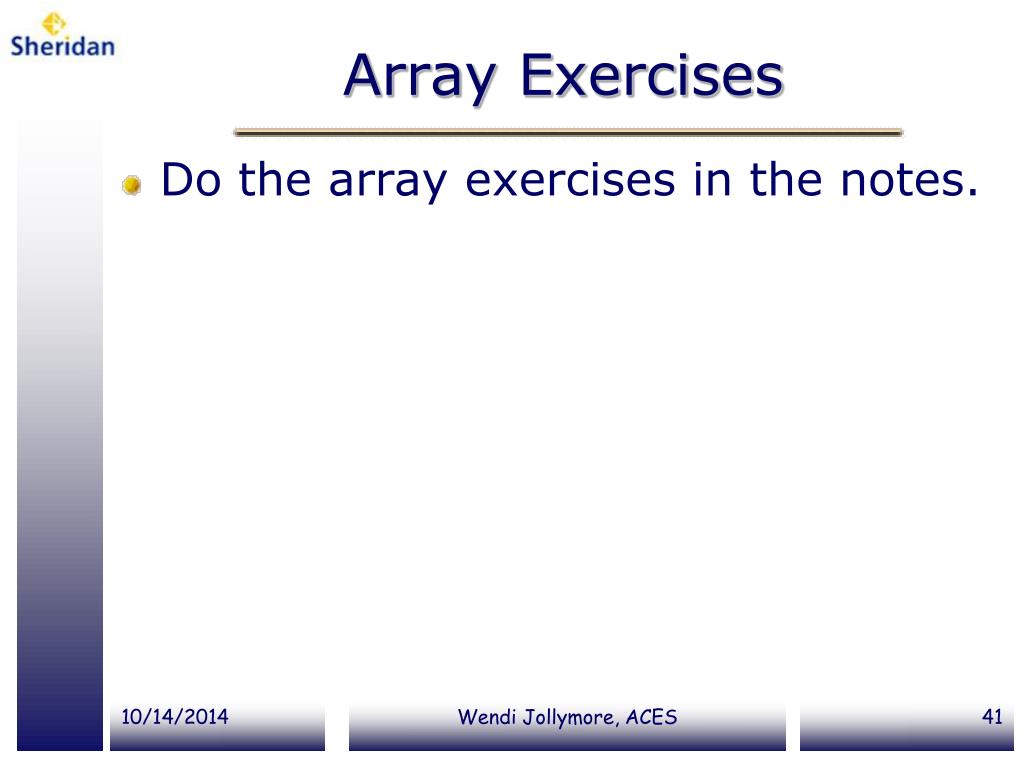 Sheridan

Array Exercises

Do the array exercises in the notes.

10/14/2014

Wendi Jollymore, ACES

41